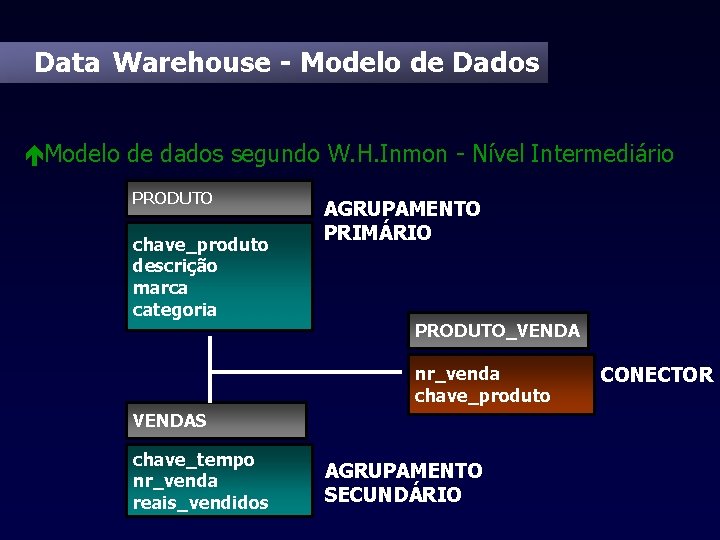 Data Warehouse - Modelo de Dados

Modelo de dados segundo W.H.Inmon - Nível Intermediário

PRODUTO

chave_produto
descrição
marca
categoria

AGRUPAMENTO PRIMÁRIO

PRODUTO_VENDA

nr_venda
chave_produto

CONECTOR

VENDAS

chave_tempo
nr_venda
reais_vendidos

AGRUPAMENTO SECUNDÁRIO